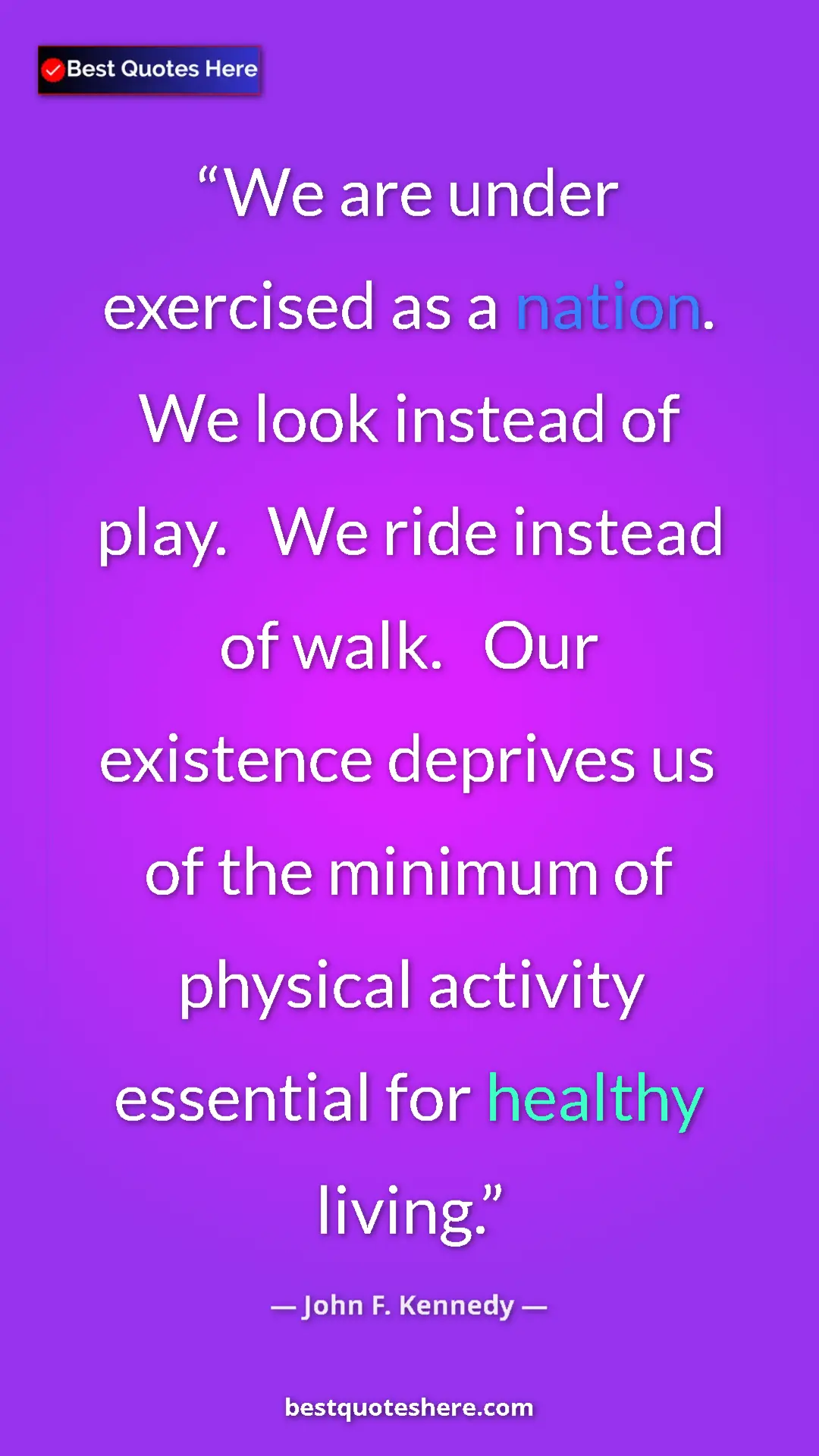 Best Quotes Here

“We are under exercised as a nation. We look instead of play. We ride instead of walk. Our existence deprives us of the minimum of physical activity essential for healthy living.”

— John F. Kennedy —

bestquoteshere.com